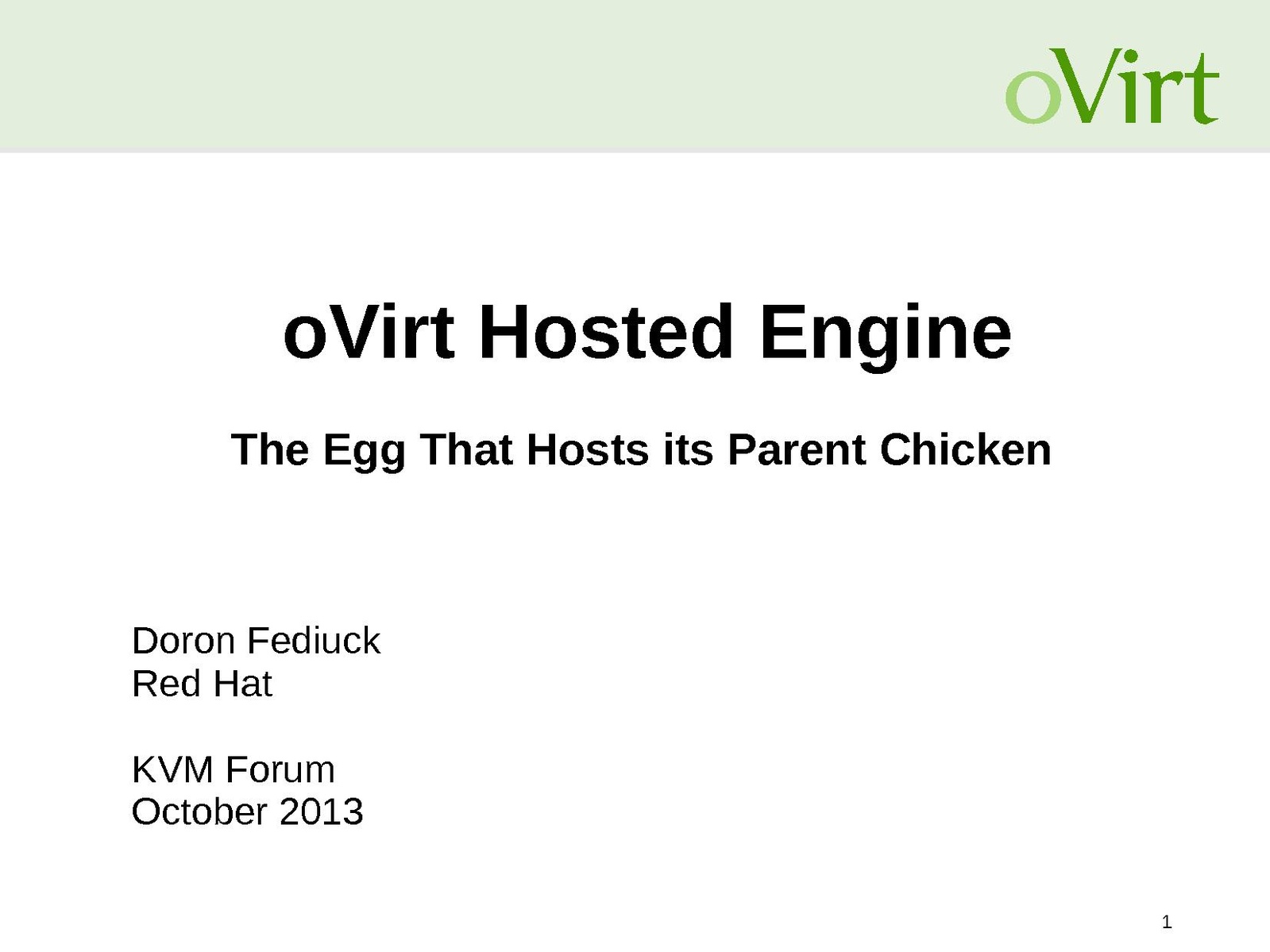 oVirt

oVirt Hosted Engine

The Egg That Hosts its Parent Chicken

Doron Fediuck
Red Hat

KVM Forum
October 2013

1